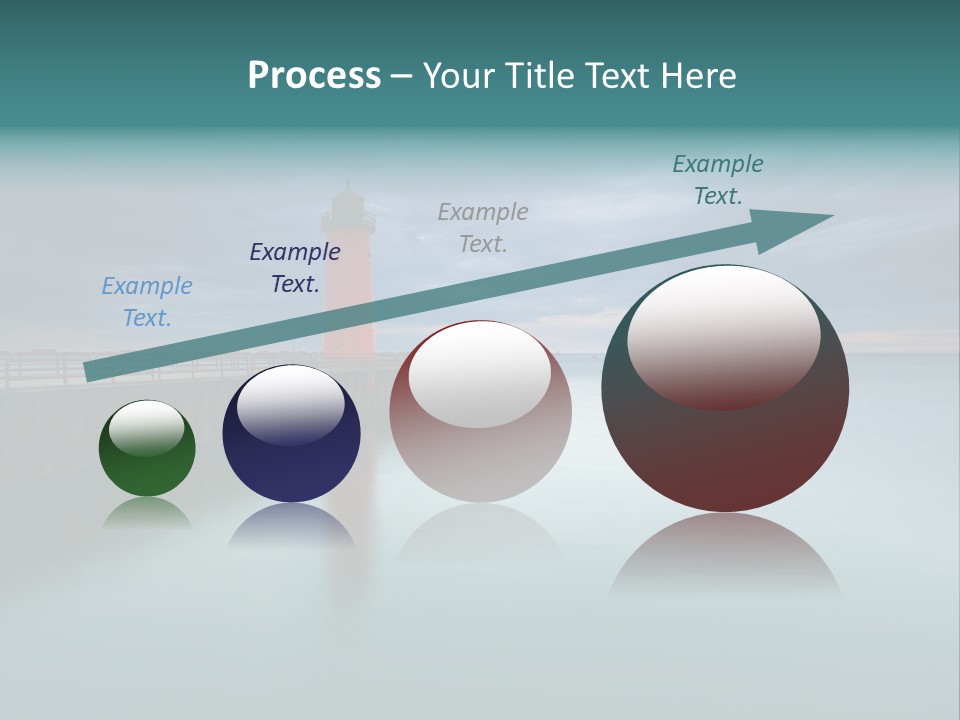 Process – Your Title Text Here

Example Text.

Example Text.

Example Text.

Example Text.